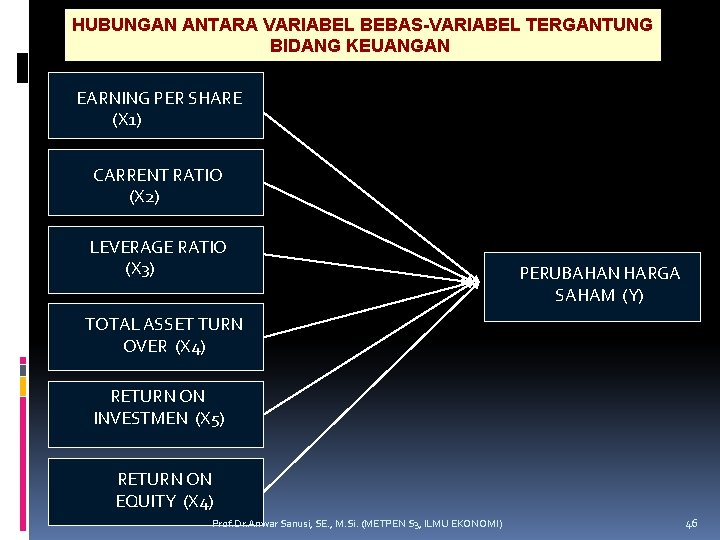 HUBUNGAN ANTARA VARIABEL BEBAS-VARIABEL TERGANTUNG BIDANG KEUANGAN

EARNING PER SHARE (X1)

CARRENT RATIO (X2)

LEVERAGE RATIO (X3)

TOTAL ASSET TURN OVER (X4)

RETURN ON INVESTMEN (X5)

RETURN ON EQUITY (X4)

PERUBAHAN HARGA SAHAM (Y)

Prof.Dr.Anwar Sanusi, SE., M.Si. (METPEN S3, ILMU EKONOMI)

46